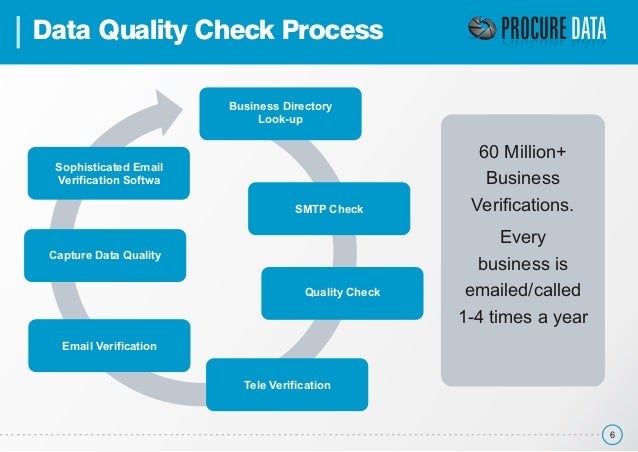 Data Quality Check Process

PROCURE DATA

Business Directory Look-up

SMTP Check

Quality Check

Tele Verification

Email Verification

Capture Data Quality

Sophisticated Email Verification Softwa

60 Million+ Business Verifications.

Every business is emailed/called 1-4 times a year

6